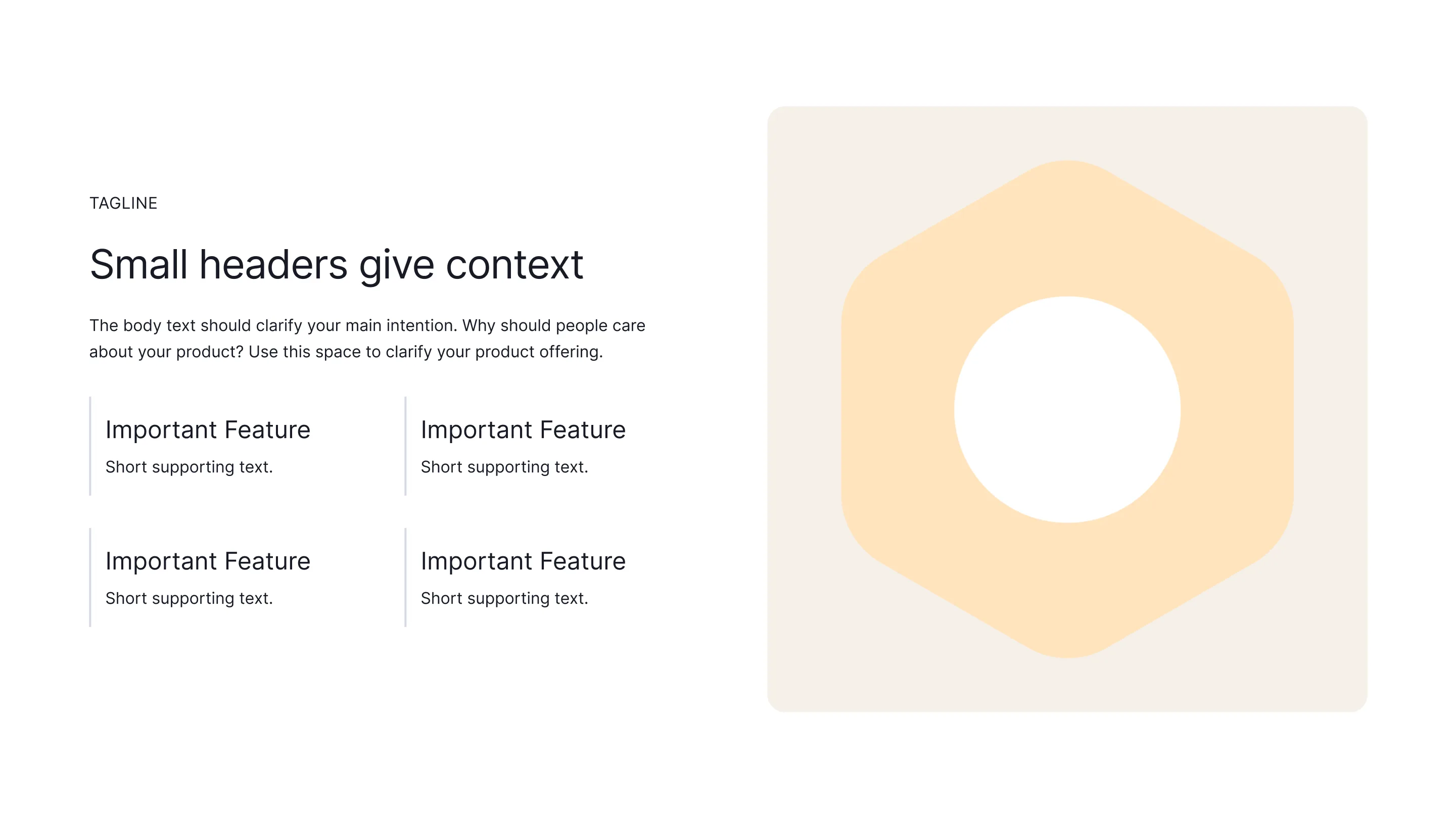 TAGLINE

Small headers give context

The body text should clarify your main intention. Why should people care about your product? Use this space to clarify your product offering.

Important Feature

Short supporting text.

Important Feature

Short supporting text.

Important Feature

Short supporting text.

Important Feature

Short supporting text.